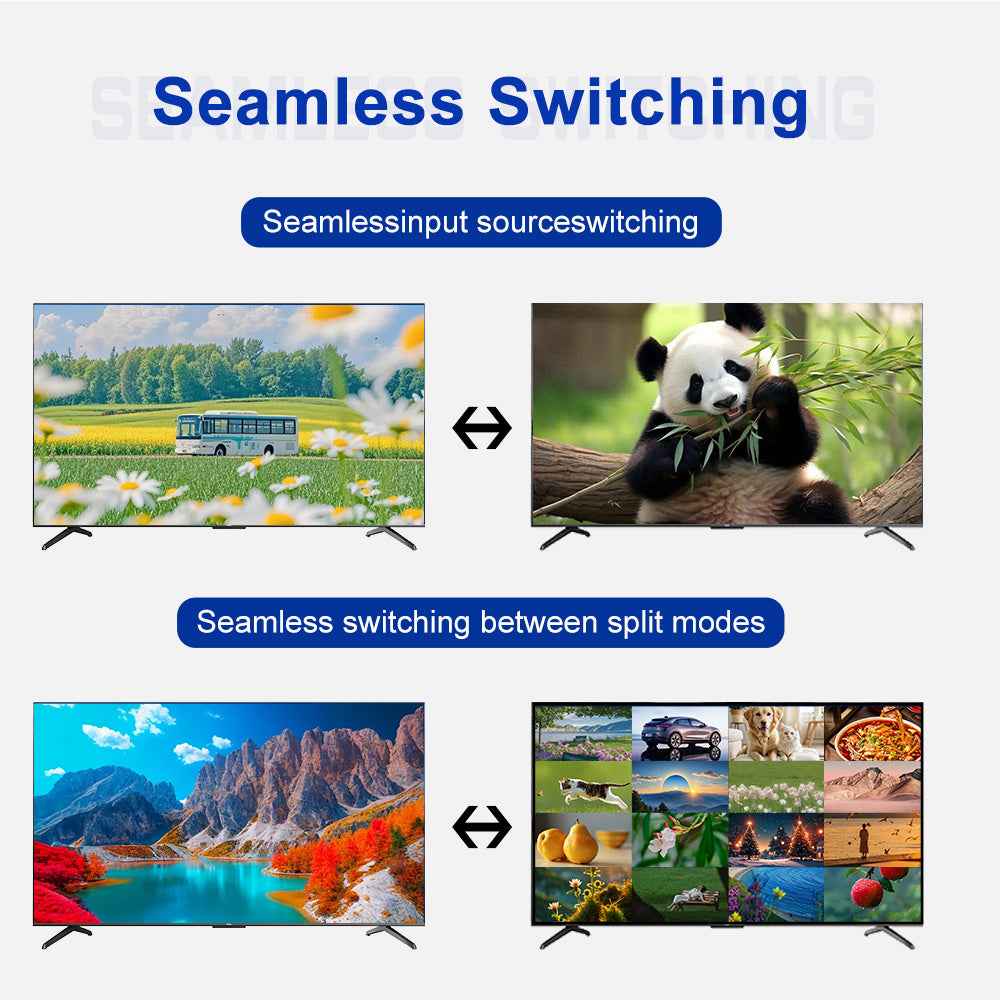 SEAMLESS SWITCHING
Seamless Switching

Seamlessinput sourceswitching

Seamless switching between split modes